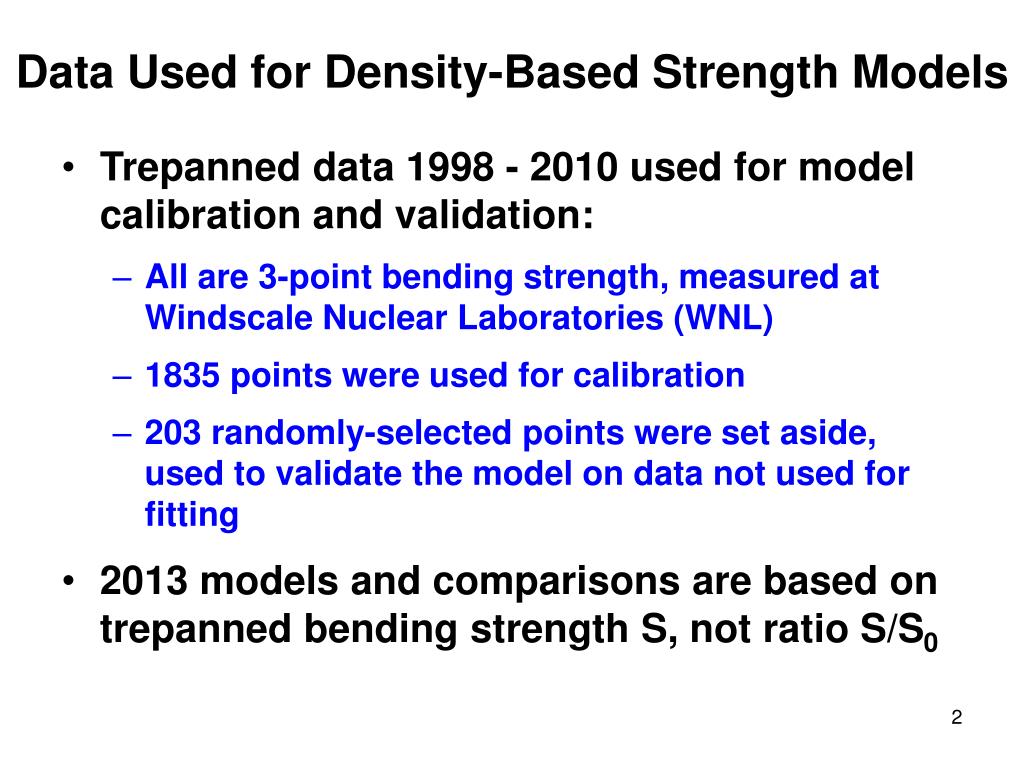 Data Used for Density-Based Strength Models

• Trepanned data 1998 - 2010 used for model calibration and validation:
  – All are 3-point bending strength, measured at Windscale Nuclear Laboratories (WNL)
  – 1835 points were used for calibration
  – 203 randomly-selected points were set aside, used to validate the model on data not used for fitting

• 2013 models and comparisons are based on trepanned bending strength S, not ratio $S/S_0$

2